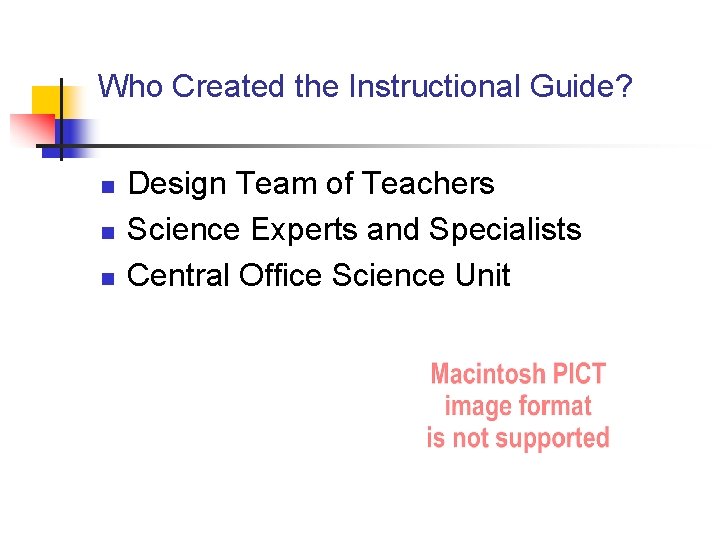 Who Created the Instructional Guide?

- Design Team of Teachers
- Science Experts and Specialists
- Central Office Science Unit

Macintosh PICT image format is not supported